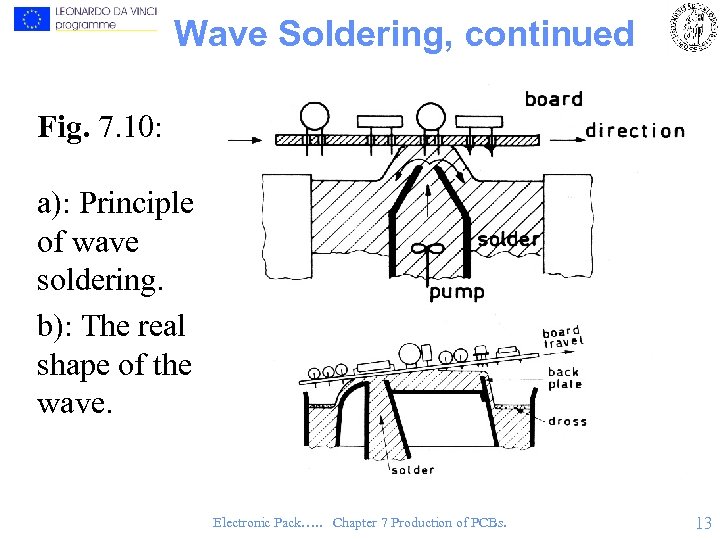 LEONARDO DA VINCI programme

Wave Soldering, continued

Fig. 7.10:

a): Principle of wave soldering.

b): The real shape of the wave.

board direction

solder

pump

board travel

back plate

dross

solder

Electronic Pack….. Chapter 7 Production of PCBs.

13